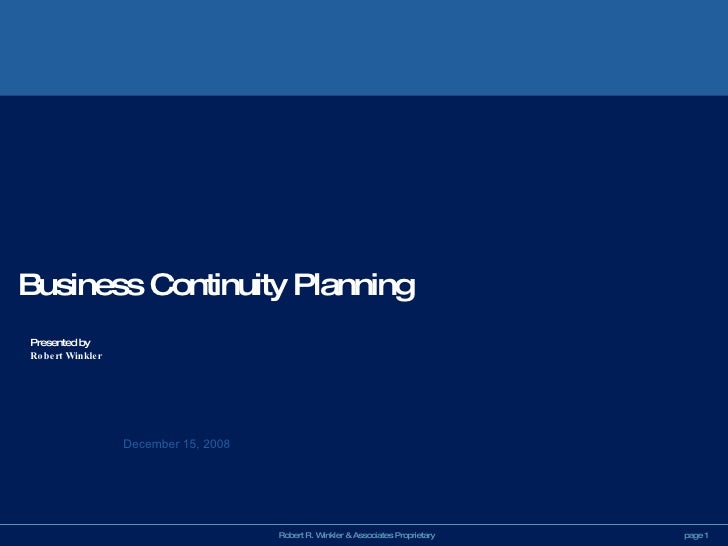 Business Continuity Planning

Presented by
Robert Winkler

December 15, 2008

Robert R. Winkler & Associates Proprietary

page 1